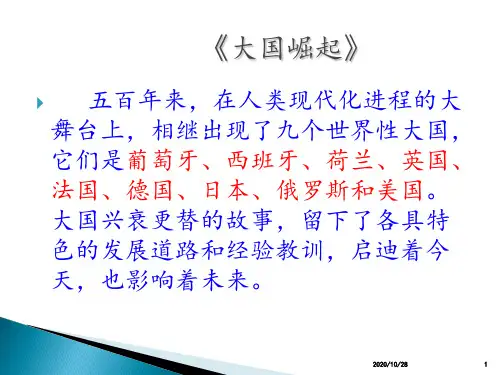 《大国崛起》

五百年来，在人类现代化进程的大舞台上，相继出现了九个世界性大国，它们是葡萄牙、西班牙、荷兰、英国、法国、德国、日本、俄罗斯和美国。大国兴衰更替的故事，留下了各具特色的发展道路和经验教训，启迪着今天，也影响着未来。

2020/10/28

1